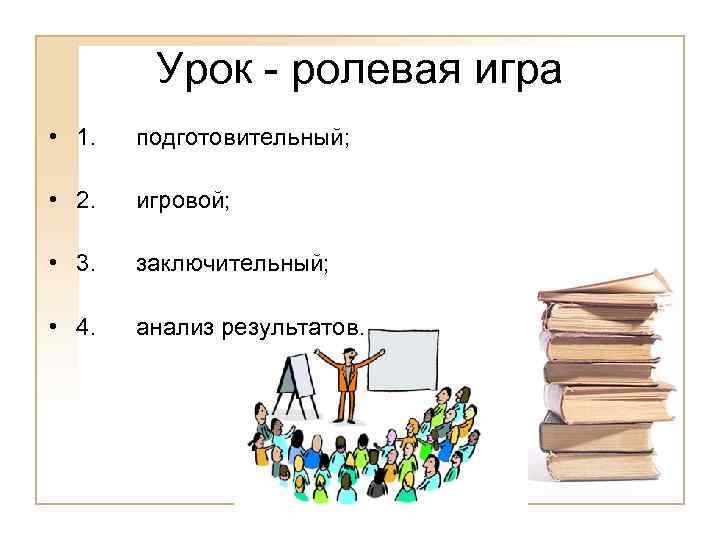 Урок - ролевая игра

• 1. подготовительный;

• 2. игровой;

• 3. заключительный;

• 4. анализ результатов.